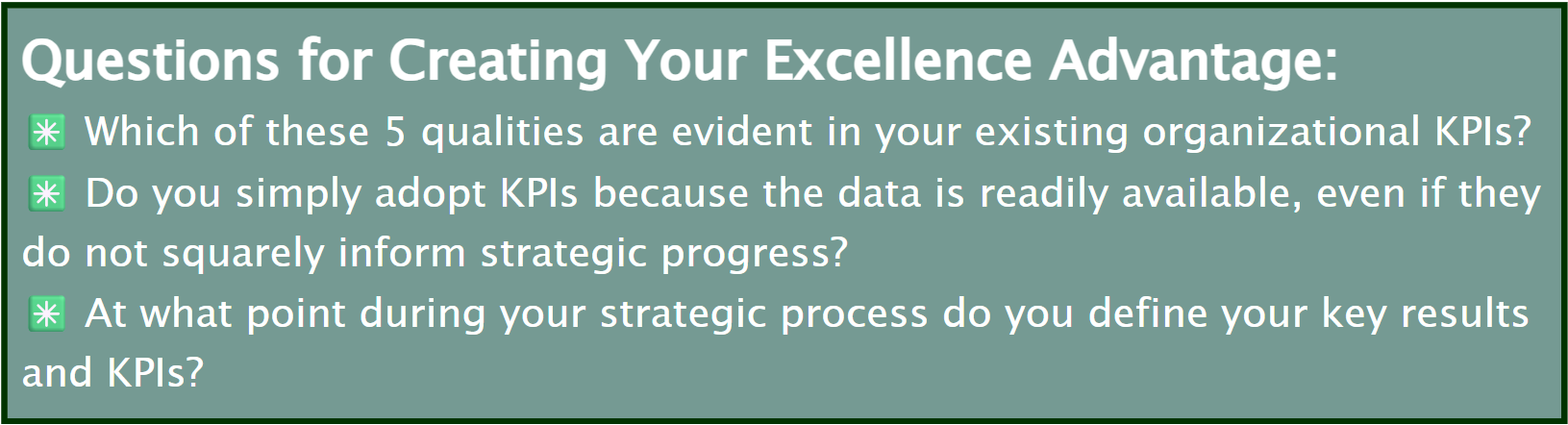 Questions for Creating Your Excellence Advantage:

✳ Which of these 5 qualities are evident in your existing organizational KPIs?

✳ Do you simply adopt KPIs because the data is readily available, even if they do not squarely inform strategic progress?

✳ At what point during your strategic process do you define your key results and KPIs?